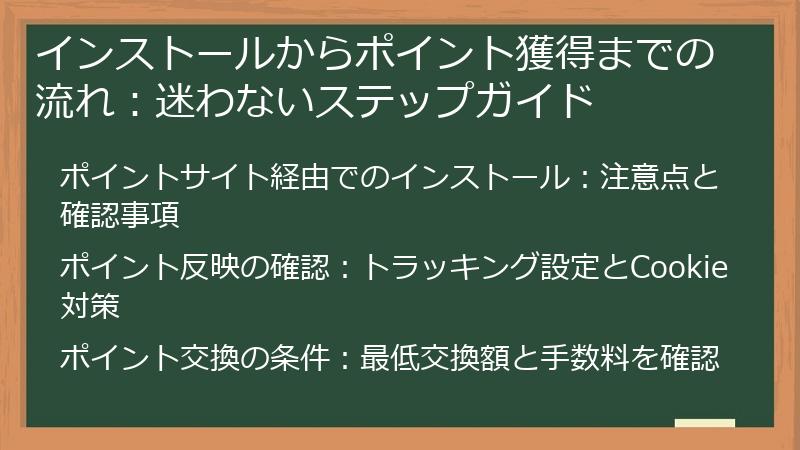 インストールからポイント獲得までの流れ：迷わないステップガイド

ポイントサイト経由でのインストール：注意点と確認事項

ポイント反映の確認：トラッキング設定とCookie対策

ポイント交換の条件：最低交換額と手数料を確認